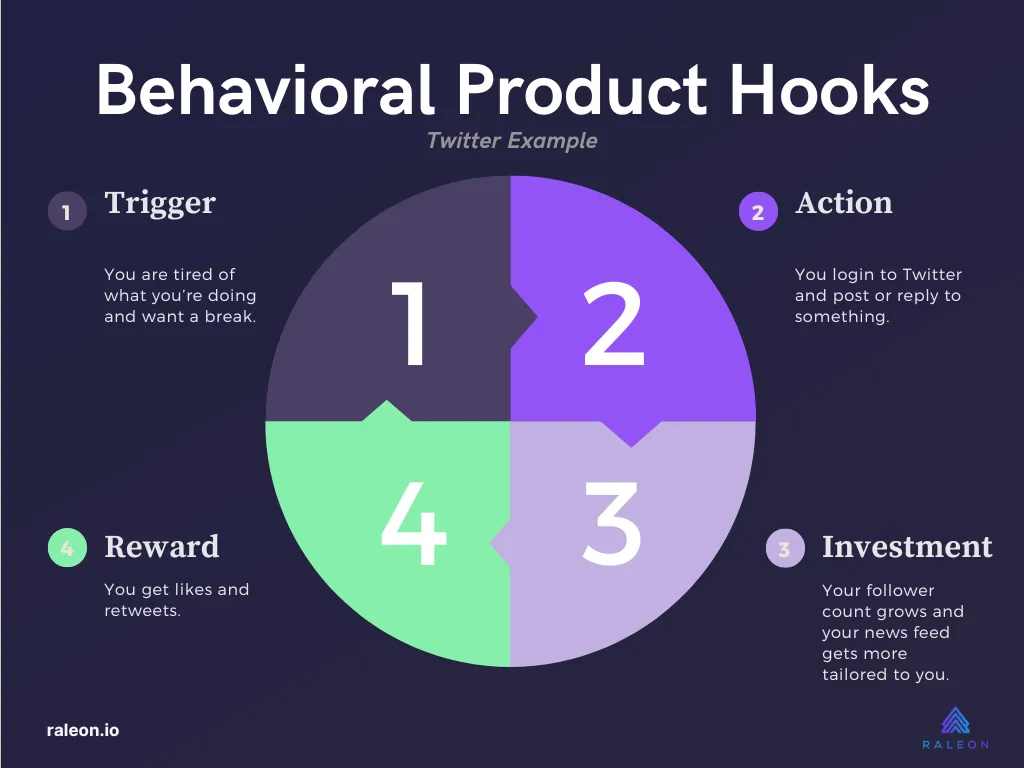 Behavioral Product Hooks

Twitter Example

1 Trigger

You are tired of what you're doing and want a break.

2 Action

You login to Twitter and post or reply to something.

1

2

4

3

4 Reward

You get likes and retweets.

3 Investment

Your follower count grows and your news feed gets more tailored to you.

raleon.io

RALEON